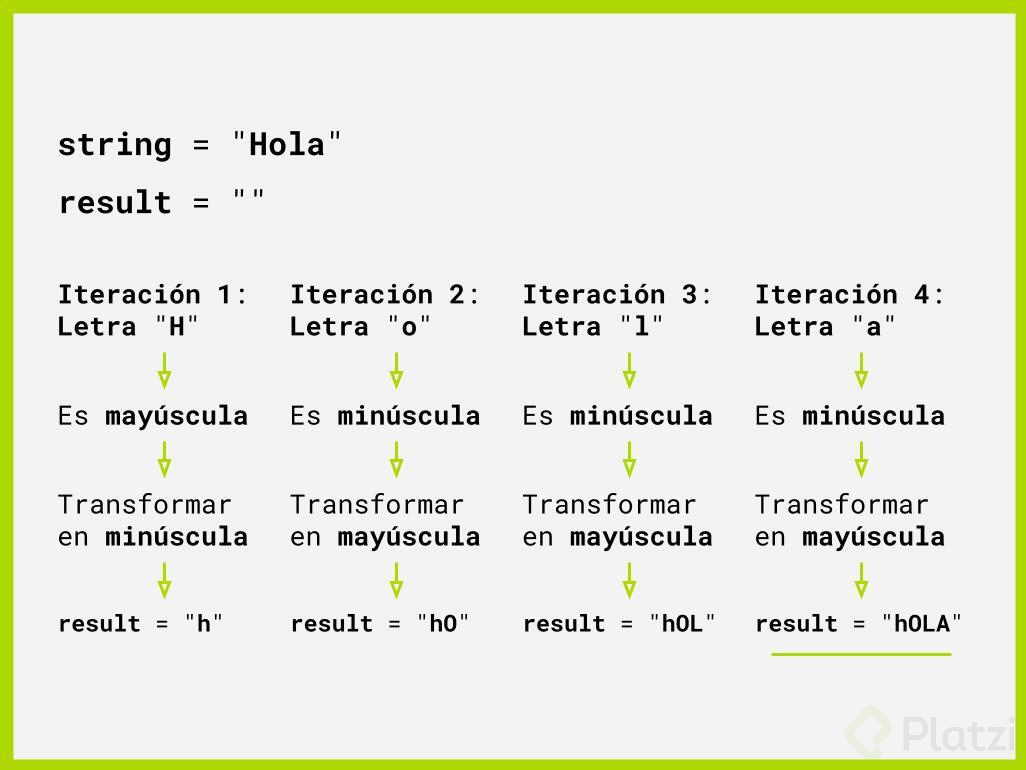 string = "Hola"

result = ""

Iteración 1:
Letra "H"

Es mayúscula

Transformar en minúscula

result = "h"

Iteración 2:
Letra "o"

Es minúscula

Transformar en mayúscula

result = "hO"

Iteración 3:
Letra "l"

Es minúscula

Transformar en mayúscula

result = "hOL"

Iteración 4:
Letra "a"

Es minúscula

Transformar en mayúscula

result = "hOLA"

Platzi